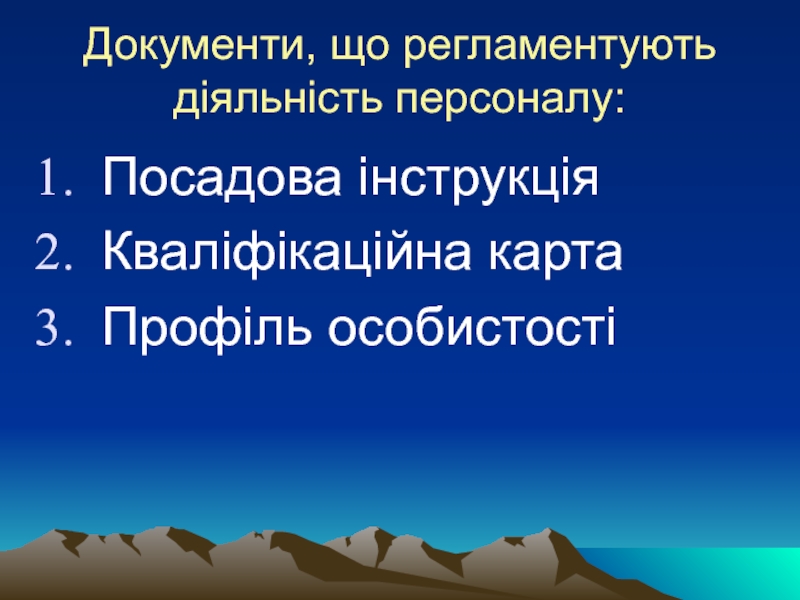 Документи, що регламентують діяльність персоналу:

1. Посадова інструкція
2. Кваліфікаційна карта
3. Профіль особистості